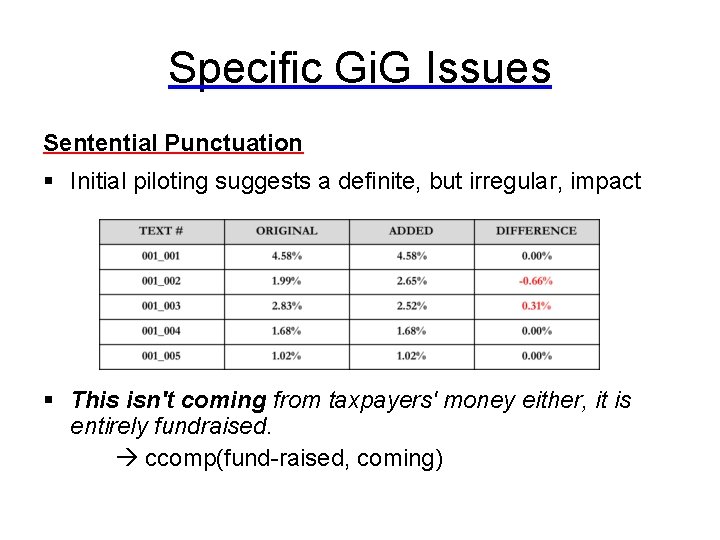 Specific GiG Issues

Sentential Punctuation

▪ Initial piloting suggests a definite, but irregular, impact

| TEXT # | ORIGINAL | ADDED | DIFFERENCE |
|---|---|---|---|
| 001_001 | 4.58% | 4.58% | 0.00% |
| 001_002 | 1.99% | 2.65% | -0.66% |
| 001_003 | 2.83% | 2.52% | 0.31% |
| 001_004 | 1.68% | 1.68% | 0.00% |
| 001_005 | 1.02% | 1.02% | 0.00% |

▪ This isn't coming from taxpayers' money either, it is entirely fundraised.

→ ccomp(fund-raised, coming)